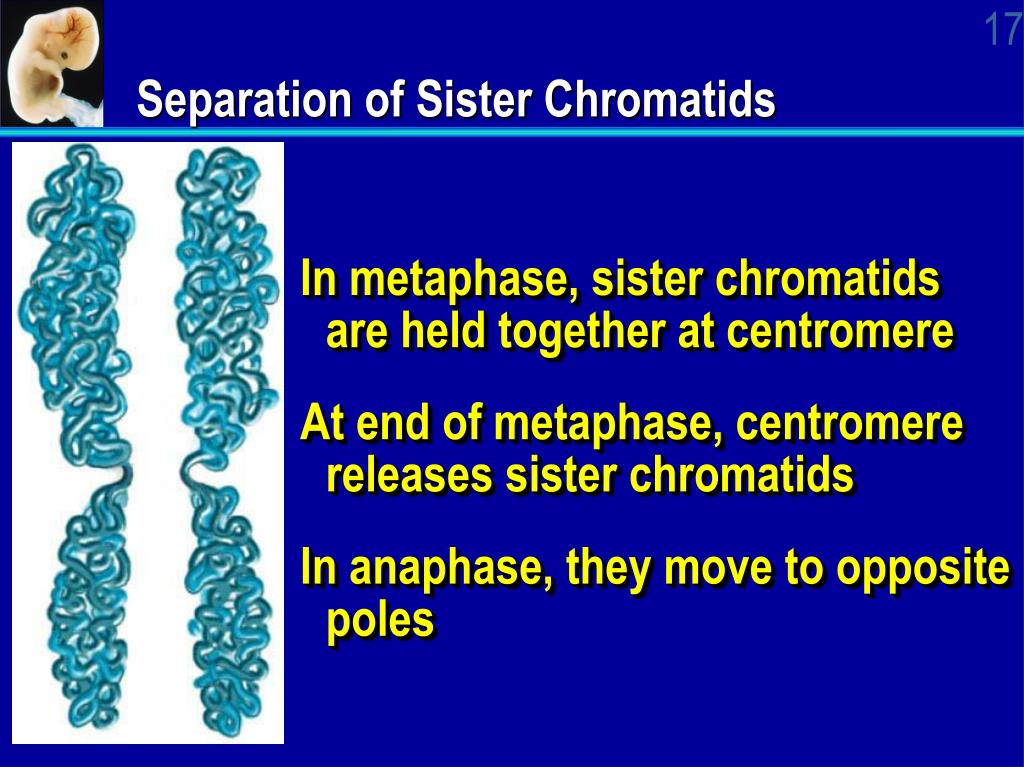 17

Separation of Sister Chromatids

In metaphase, sister chromatids are held together at centromere

At end of metaphase, centromere releases sister chromatids

In anaphase, they move to opposite poles